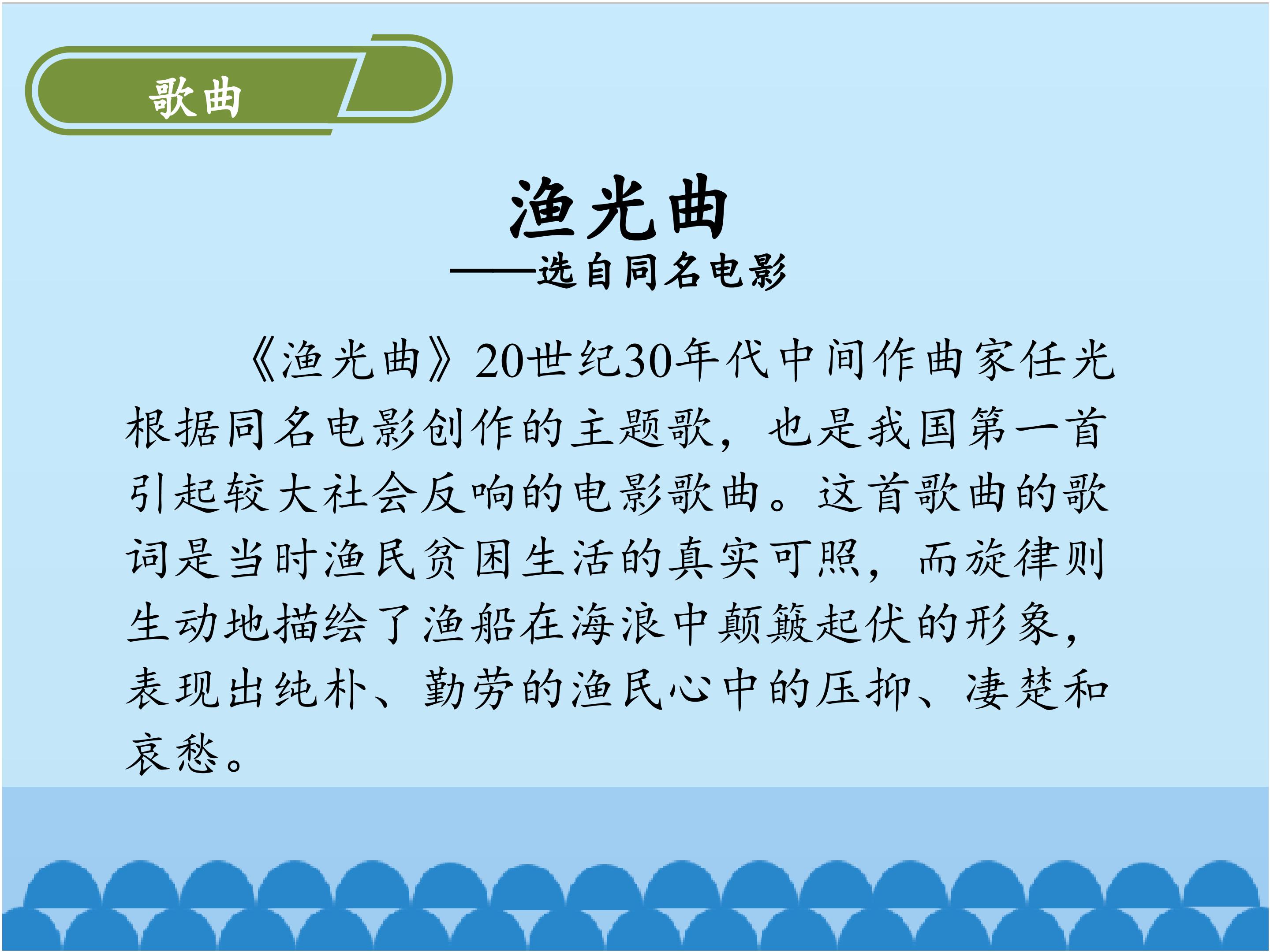 歌曲

渔光曲

——选自同名电影

《渔光曲》20世纪30年代中间作曲家任光根据同名电影创作的主题歌，也是我国第一首引起较大社会反响的电影歌曲。这首歌曲的歌词是当时渔民贫困生活的真实可照，而旋律则生动地描绘了渔船在海浪中颠簸起伏的形象，表现出纯朴、勤劳的渔民心中的压抑、凄楚和哀愁。